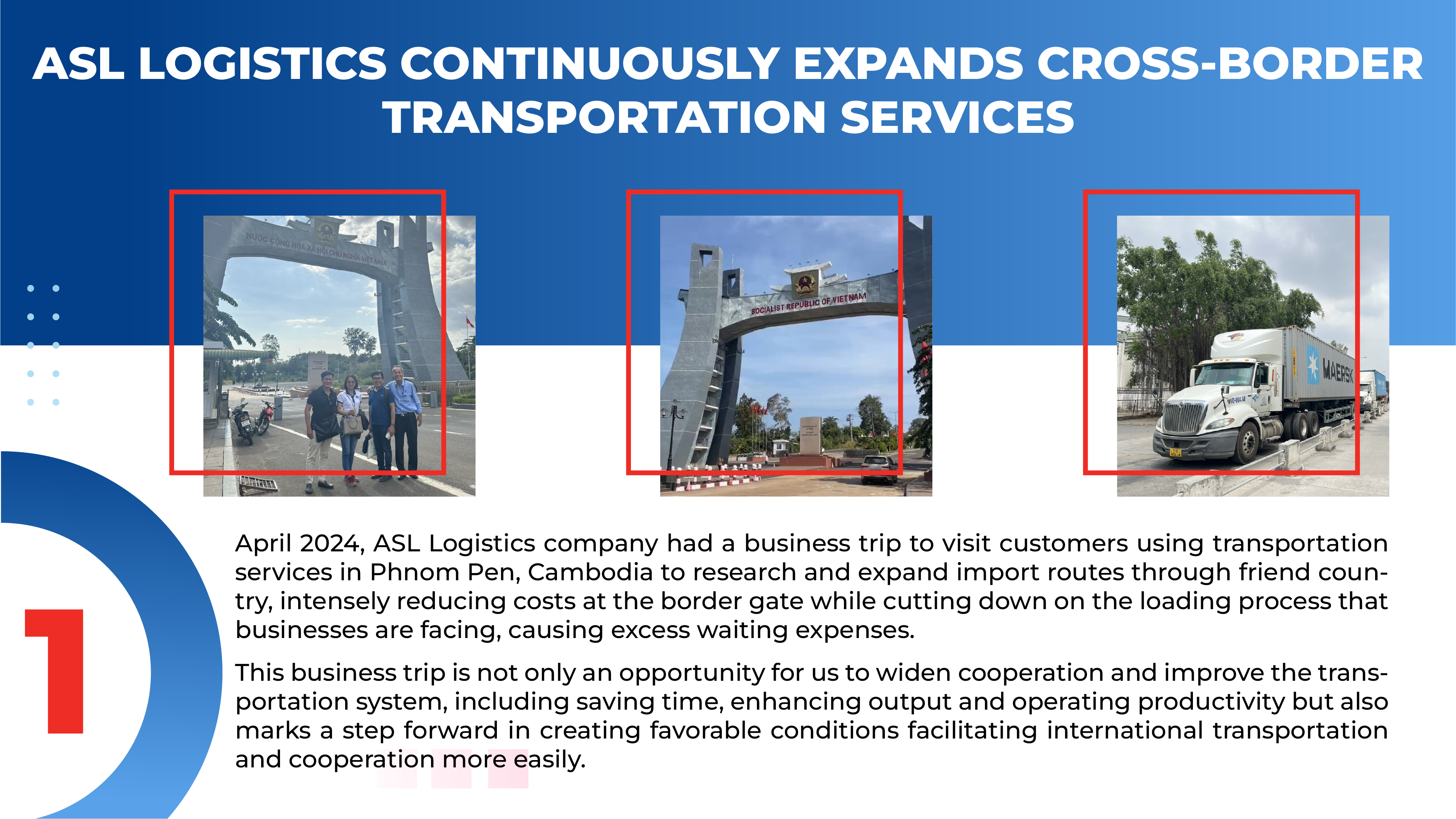 ASL LOGISTICS CONTINUOUSLY EXPANDS CROSS-BORDER TRANSPORTATION SERVICES

NƯỚC CỘNG HÒA XÃ HỘI CHỦ NGHĨA VIỆT NAM

SOCIALIST REPUBLIC OF VIETNAM

MAERSK

1

April 2024, ASL Logistics company had a business trip to visit customers using transportation services in Phnom Pen, Cambodia to research and expand import routes through friend country, intensely reducing costs at the border gate while cutting down on the loading process that businesses are facing, causing excess waiting expenses.

This business trip is not only an opportunity for us to widen cooperation and improve the transportation system, including saving time, enhancing output and operating productivity but also marks a step forward in creating favorable conditions facilitating international transportation and cooperation more easily.